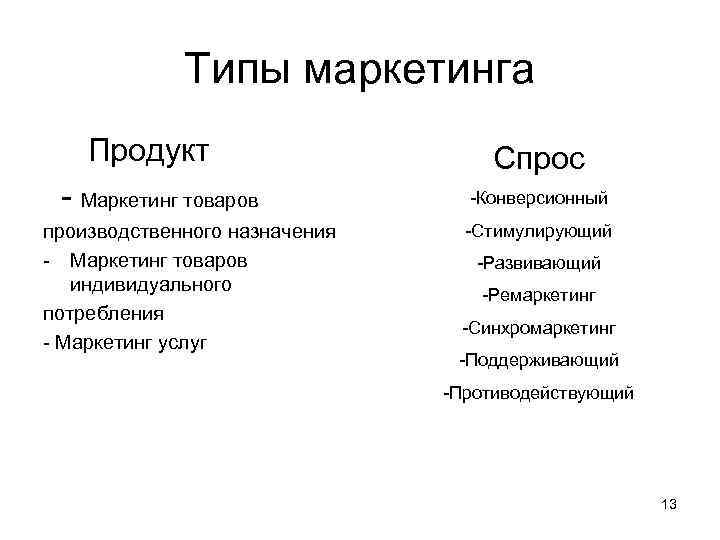 Типы маркетинга

Продукт

- Маркетинг товаров производственного назначения
- Маркетинг товаров индивидуального потребления
- Маркетинг услуг

Спрос

-Конверсионный
-Стимулирующий
-Развивающий
-Ремаркетинг
-Синхромаркетинг
-Поддерживающий
-Противодействующий

13